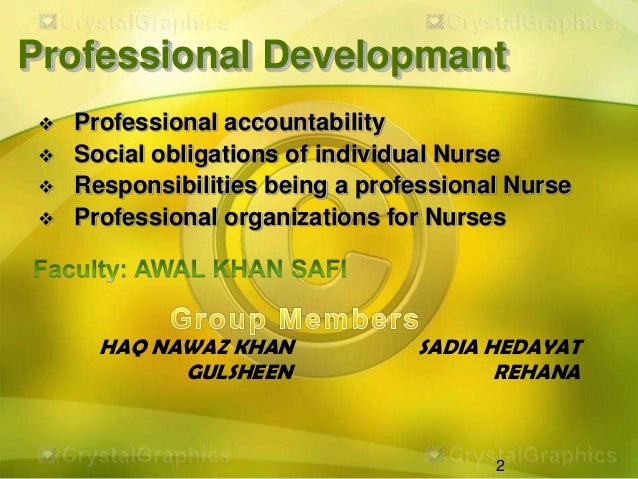 CrystalGraphics CrystalGraphics

Professional Developmant

❖ Professional accountability
❖ Social obligations of individual Nurse
❖ Responsibilities being a professional Nurse
❖ Professional organizations for Nurses

Faculty: AWAL KHAN SAFI

Group Members

HAQ NAWAZ KHAN
GULSHEEN

SADIA HEDAYAT
REHANA

CrystalGraphics CrystalGraphics

2